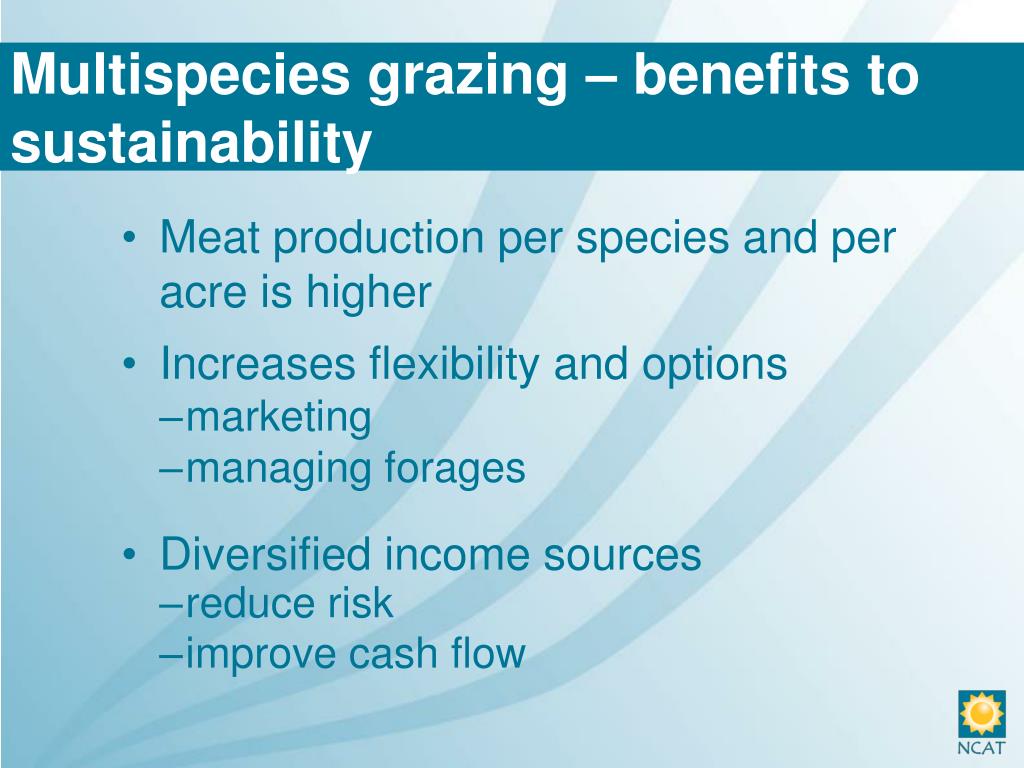 Multispecies grazing – benefits to sustainability

• Meat production per species and per acre is higher

• Increases flexibility and options
–marketing
–managing forages

• Diversified income sources
–reduce risk
–improve cash flow

NCAT